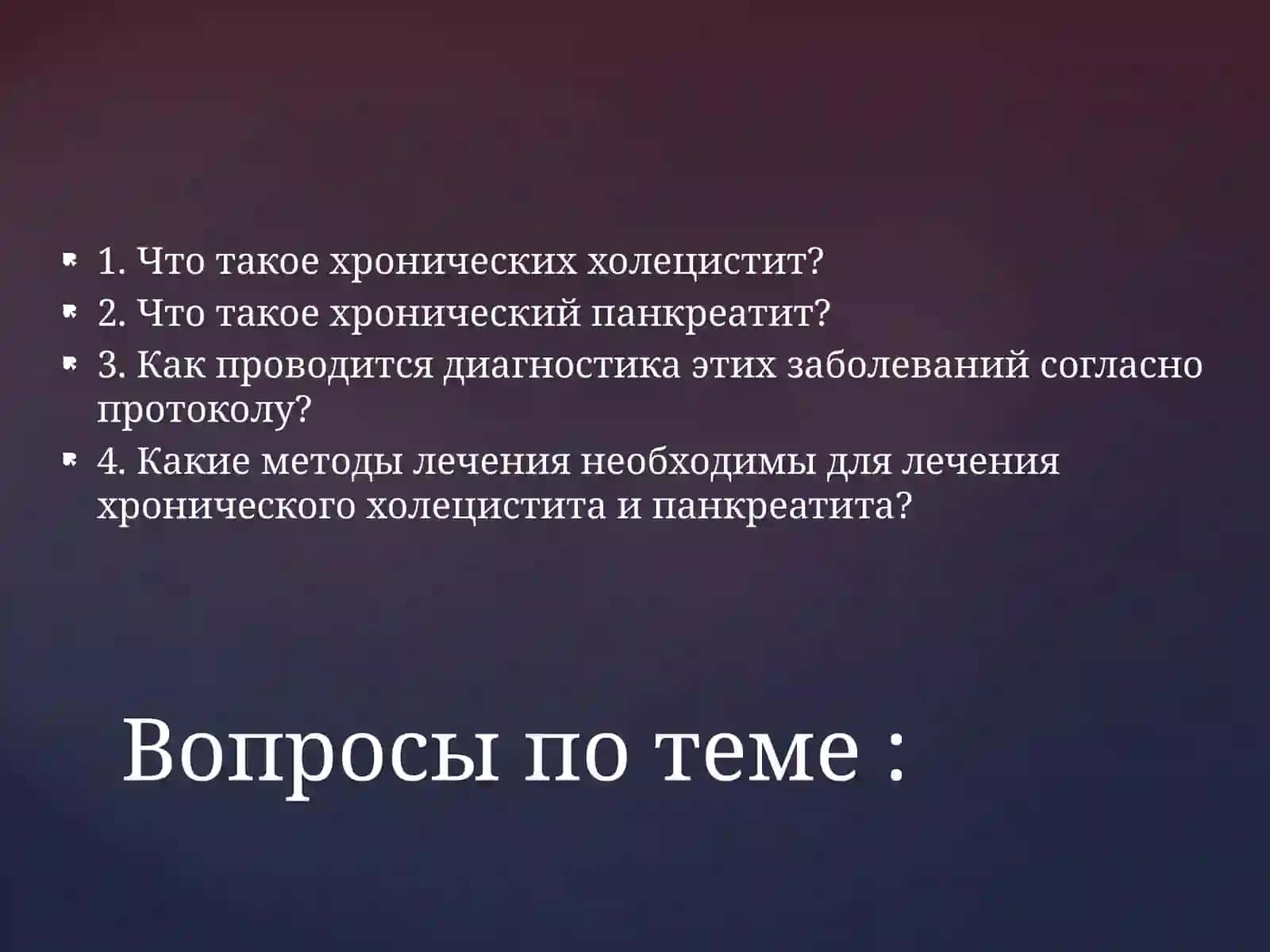 1. Что такое хронических холецистит?
2. Что такое хронический панкреатит?
3. Как проводится диагностика этих заболеваний согласно протоколу?
4. Какие методы лечения необходимы для лечения хронического холецистита и панкреатита?

Вопросы по теме :